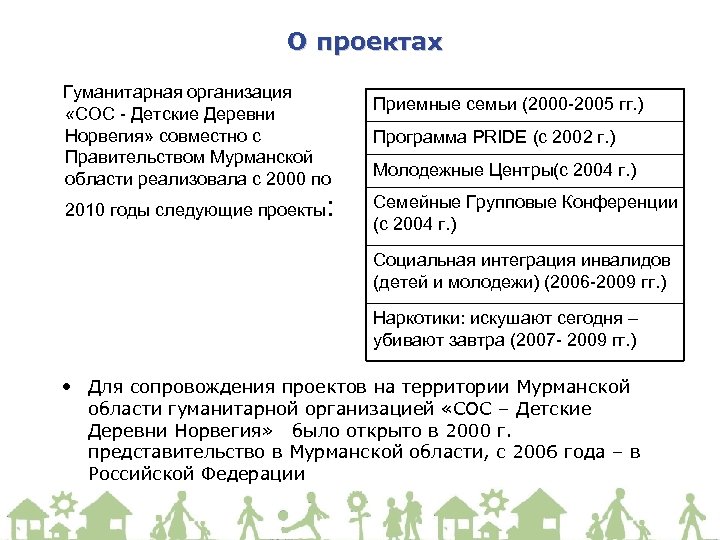 О проектах

Гуманитарная организация «СОС - Детские Деревни Норвегия» совместно с Правительством Мурманской области реализовала с 2000 по 2010 годы следующие проекты:

| Приемные семьи (2000-2005 гг.) |
|---|
| Программа PRIDE (с 2002 г.) |
| Молодежные Центры(с 2004 г.) |
| Семейные Групповые Конференции (с 2004 г.) |
| Социальная интеграция инвалидов (детей и молодежи) (2006-2009 гг.) |
| Наркотики: искушают сегодня – убивают завтра (2007- 2009 гг.) |

• Для сопровождения проектов на территории Мурманской области гуманитарной организацией «СОС – Детские Деревни Норвегия» было открыто в 2000 г. представительство в Мурманской области, с 2006 года – в Российской Федерации